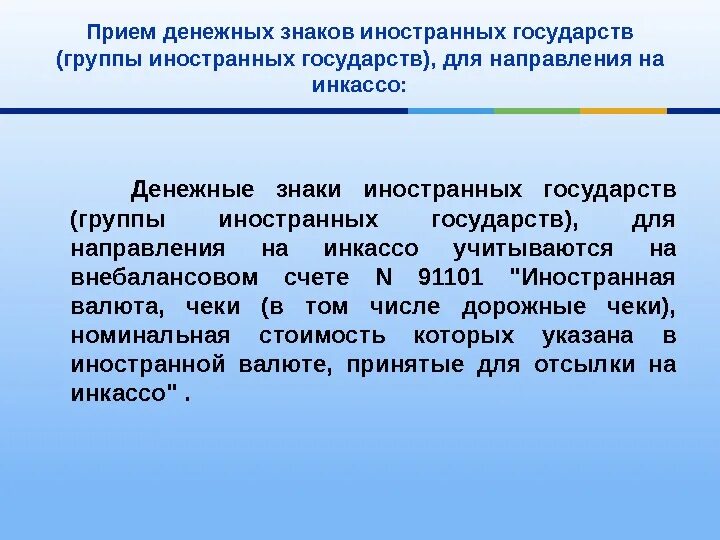 Прием денежных знаков иностранных государств (группы иностранных государств), для направления на инкассо:

Денежные знаки иностранных государств (группы иностранных государств), для направления на инкассо учитываются на внебалансовом счете N 91101 "Иностранная валюта, чеки (в том числе дорожные чеки), номинальная стоимость которых указана в иностранной валюте, принятые для отсылки на инкассо" .